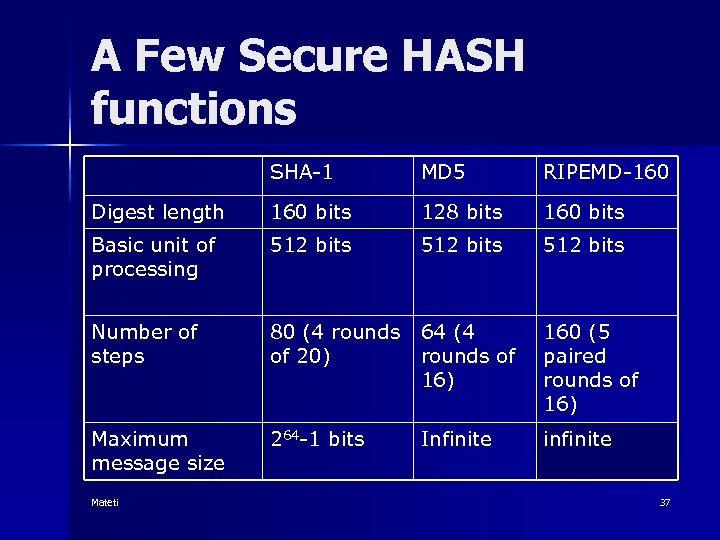 A Few Secure HASH functions

| | SHA-1 | MD5 | RIPEMD-160 |
|---|---|---|---|
| Digest length | 160 bits | 128 bits | 160 bits |
| Basic unit of processing | 512 bits | 512 bits | 512 bits |
| Number of steps | 80 (4 rounds of 20) | 64 (4 rounds of 16) | 160 (5 paired rounds of 16) |
| Maximum message size | $2^{64}$-1 bits | Infinite | infinite |

Mateti

37